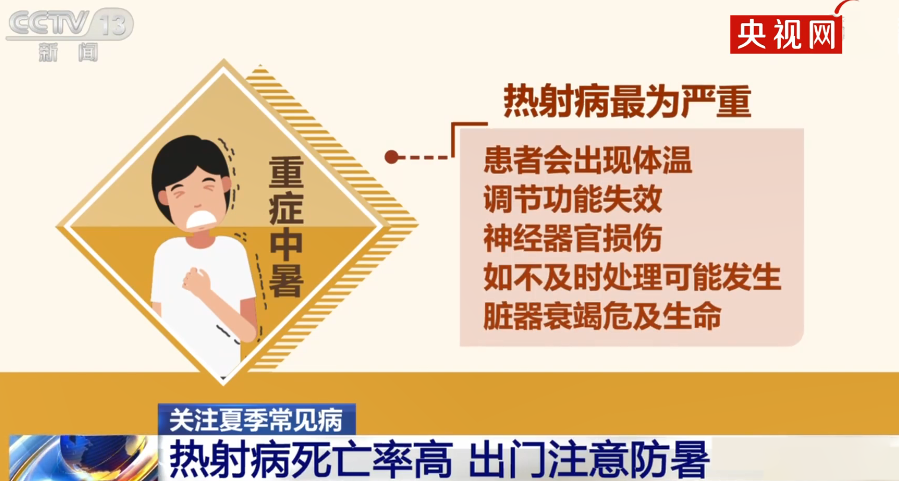 CCTV 13
新闻

央视网

重症中暑

热射病最为严重

患者会出现体温
调节功能失效
神经器官损伤
如不及时处理可能发生
脏器衰竭危及生命

关注夏季常见病

热射病死亡率高 出门注意防暑